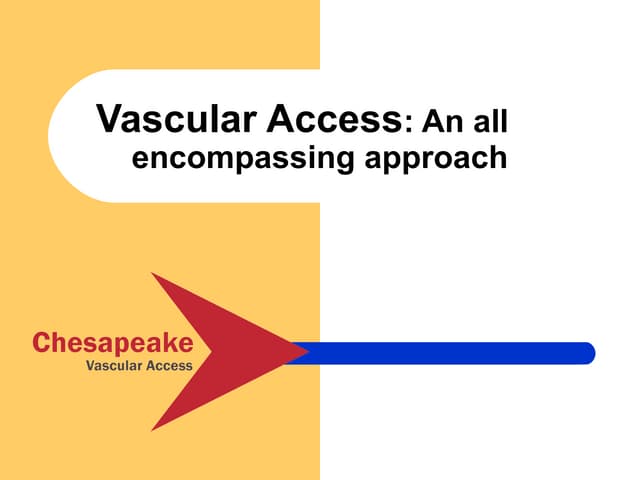 Vascular Access: An all encompassing approach

Chesapeake
Vascular Access